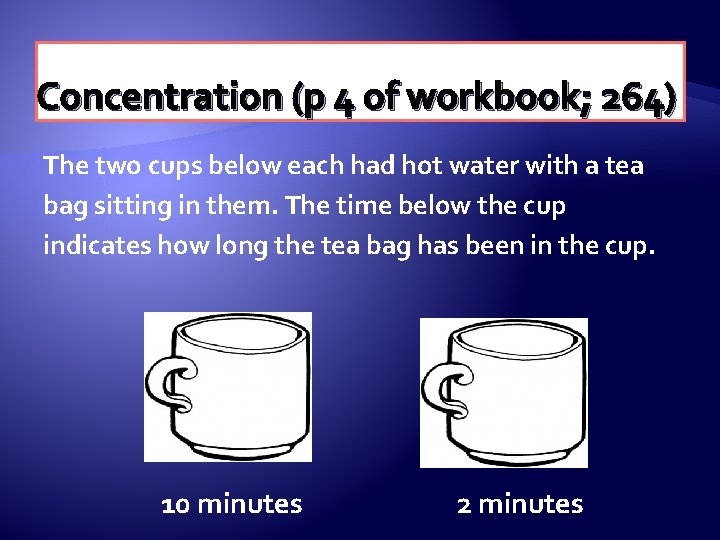 Concentration (p 4 of workbook; 264)

The two cups below each had hot water with a tea bag sitting in them. The time below the cup indicates how long the tea bag has been in the cup.

10 minutes

2 minutes